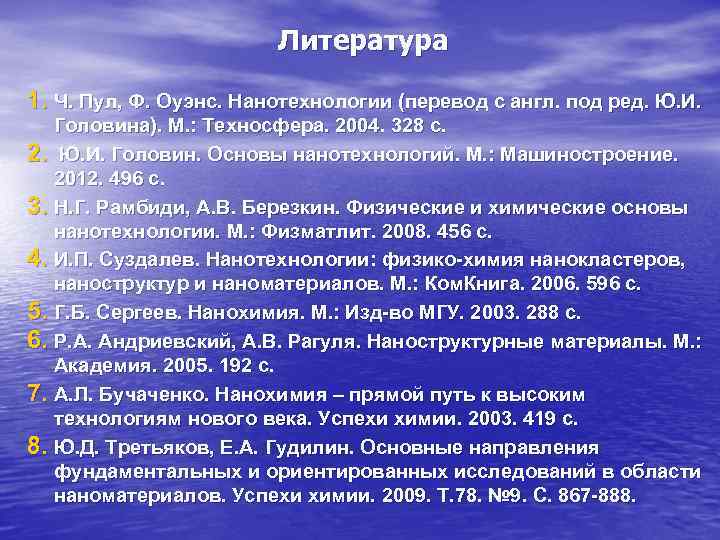 Литература

1. Ч. Пул, Ф. Оуэнс. Нанотехнологии (перевод с англ. под ред. Ю.И. Головина). М.: Техносфера. 2004. 328 с.

2. Ю.И. Головин. Основы нанотехнологий. М.: Машиностроение. 2012. 496 с.

3. Н.Г. Рамбиди, А.В. Березкин. Физические и химические основы нанотехнологии. М.: Физматлит. 2008. 456 с.

4. И.П. Суздалев. Нанотехнологии: физико-химия нанокластеров, наноструктур и наноматериалов. М.: КомКнига. 2006. 596 с.

5. Г.Б. Сергеев. Нанохимия. М.: Изд-во МГУ. 2003. 288 с.

6. Р.А. Андриевский, А.В. Рагуля. Наноструктурные материалы. М.: Академия. 2005. 192 с.

7. А.Л. Бучаченко. Нанохимия – прямой путь к высоким технологиям нового века. Успехи химии. 2003. 419 с.

8. Ю.Д. Третьяков, Е.А. Гудилин. Основные направления фундаментальных и ориентированных исследований в области наноматериалов. Успехи химии. 2009. Т.78. №9. С. 867-888.